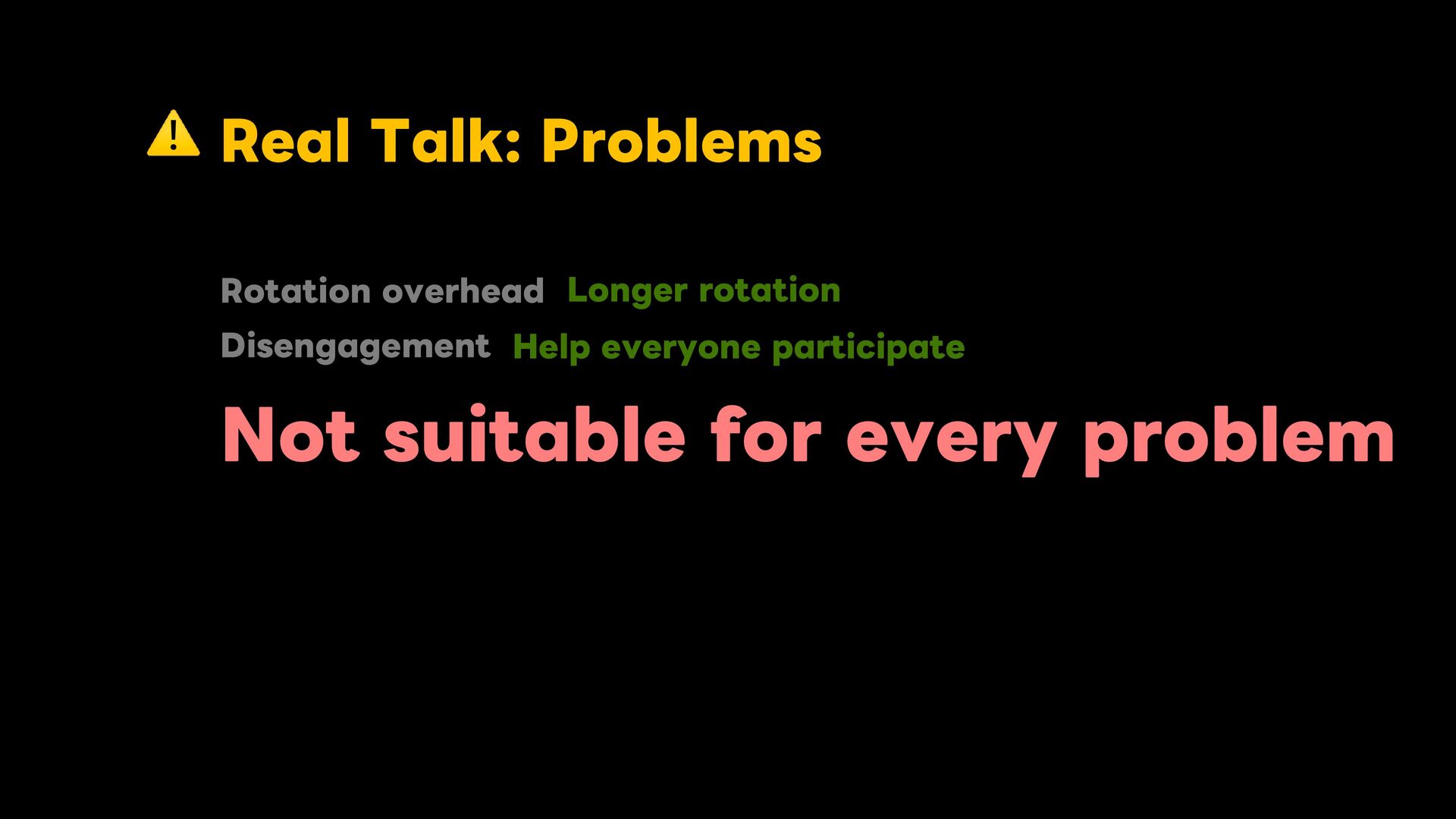 ⚠️ Real Talk: Problems

Rotation overhead Longer rotation
Disengagement Help everyone participate
Not suitable for every problem